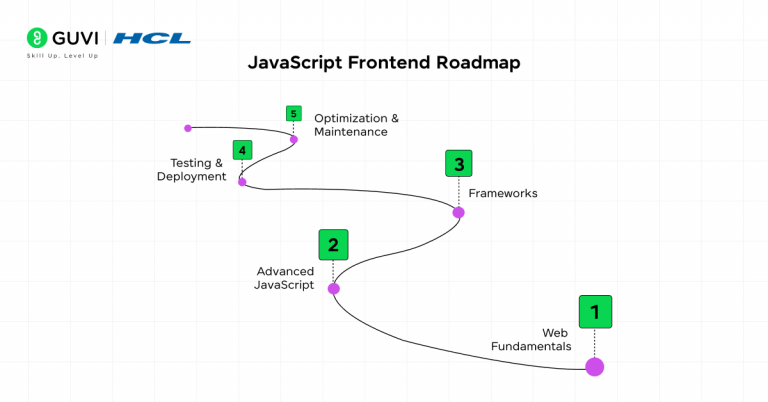 GUVI | HCL
Skill Up. Level Up

JavaScript Frontend Roadmap

5
Optimization & Maintenance

4
Testing & Deployment

3
Frameworks

2
Advanced JavaScript

1
Web Fundamentals